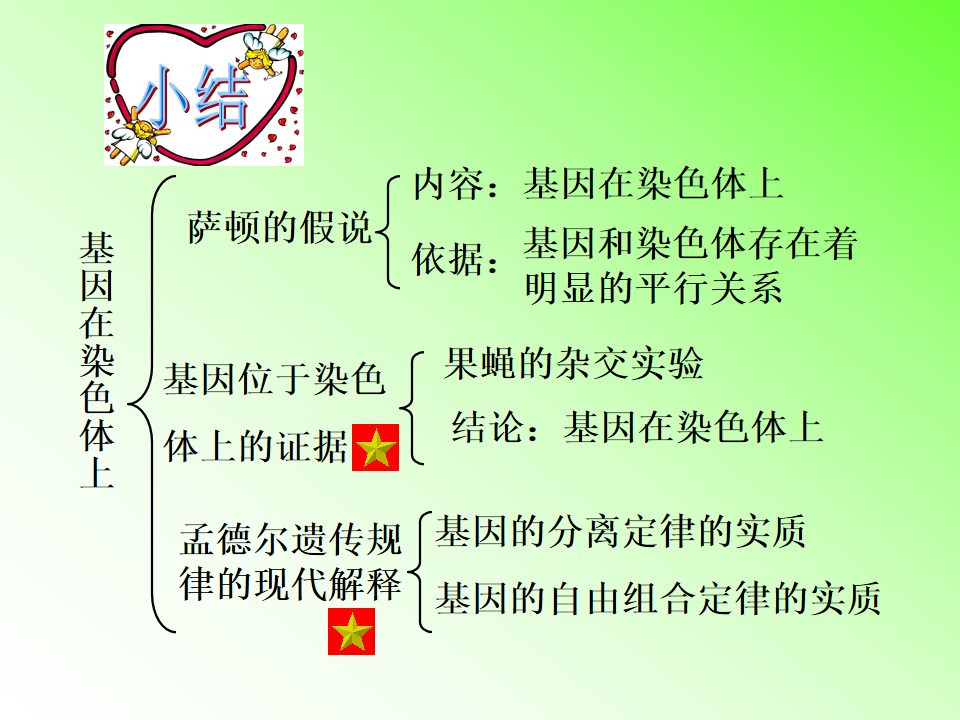 小结

基因在染色体上

萨顿的假说

内容：基因在染色体上

依据：基因和染色体存在着明显的平行关系

基因位于染色体上的证据

果蝇的杂交实验

结论：基因在染色体上

孟德尔遗传规律的现代解释

基因的分离定律的实质

基因的自由组合定律的实质